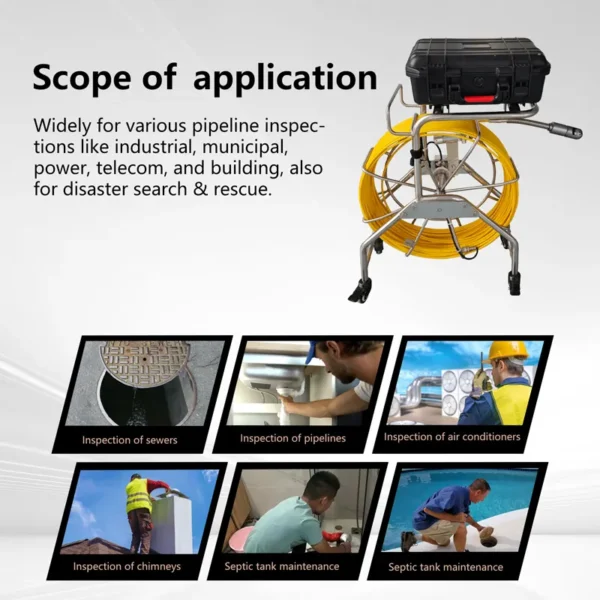 Scope of application

Widely for various pipeline inspections like industrial, municipal, power, telecom, and building, also for disaster search & rescue.

Inspection of sewers

Inspection of pipelines

Inspection of air conditioners

Inspection of chimneys

Septic tank maintenance

Septic tank maintenance